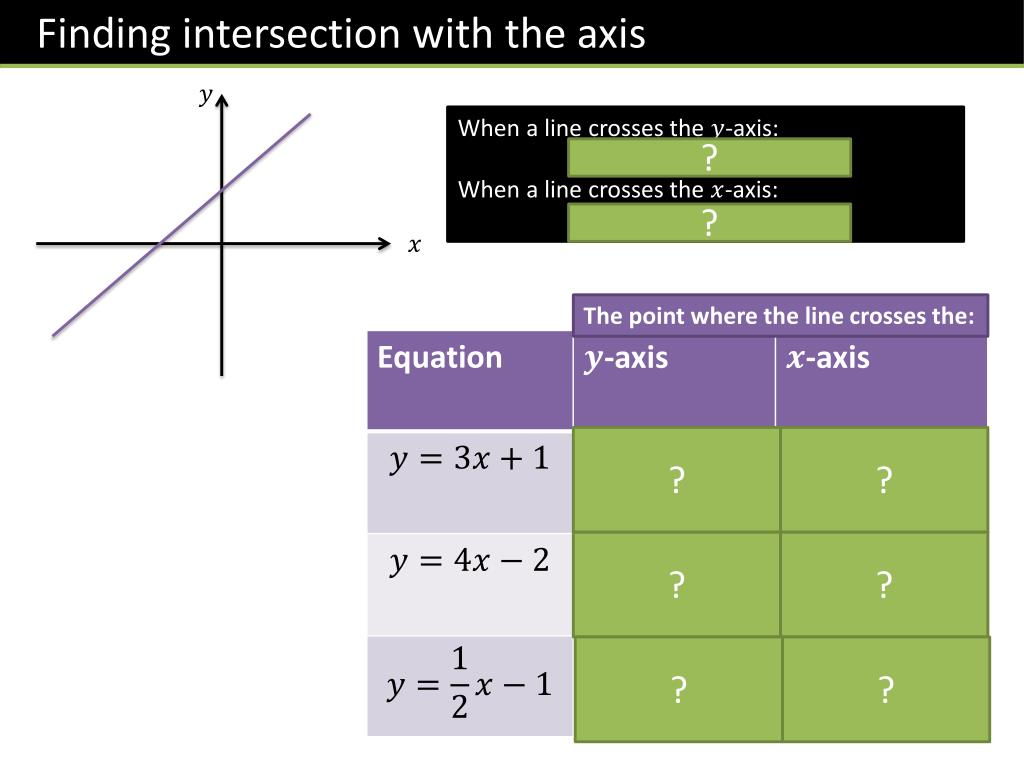 Finding intersection with the axis

$y$

$x$

When a line crosses the $y$-axis:
?
When a line crosses the $x$-axis:
?

The point where the line crosses the:

| Equation | $y$-axis | $x$-axis |
|---|---|---|
| $y = 3x + 1$ | ? | ? |
| $y = 4x - 2$ | ? | ? |
| $y = \frac{1}{2}x - 1$ | ? | ? |